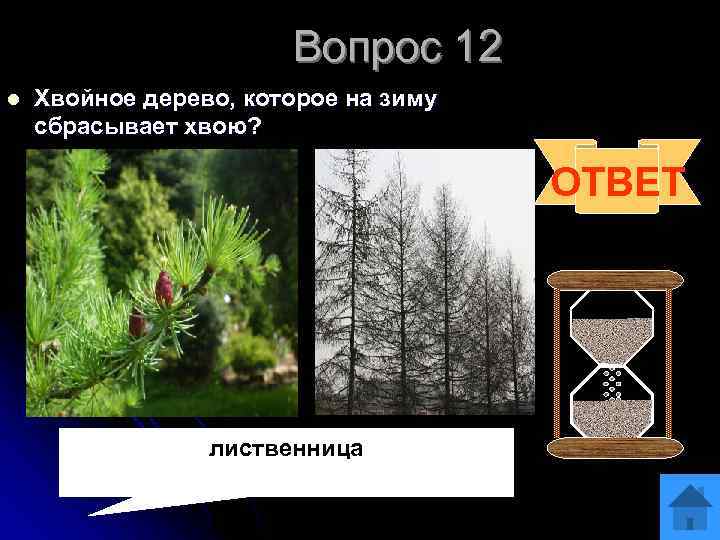 Вопрос 12

Хвойное дерево, которое на зиму сбрасывает хвою?

ОТВЕТ

лиственница